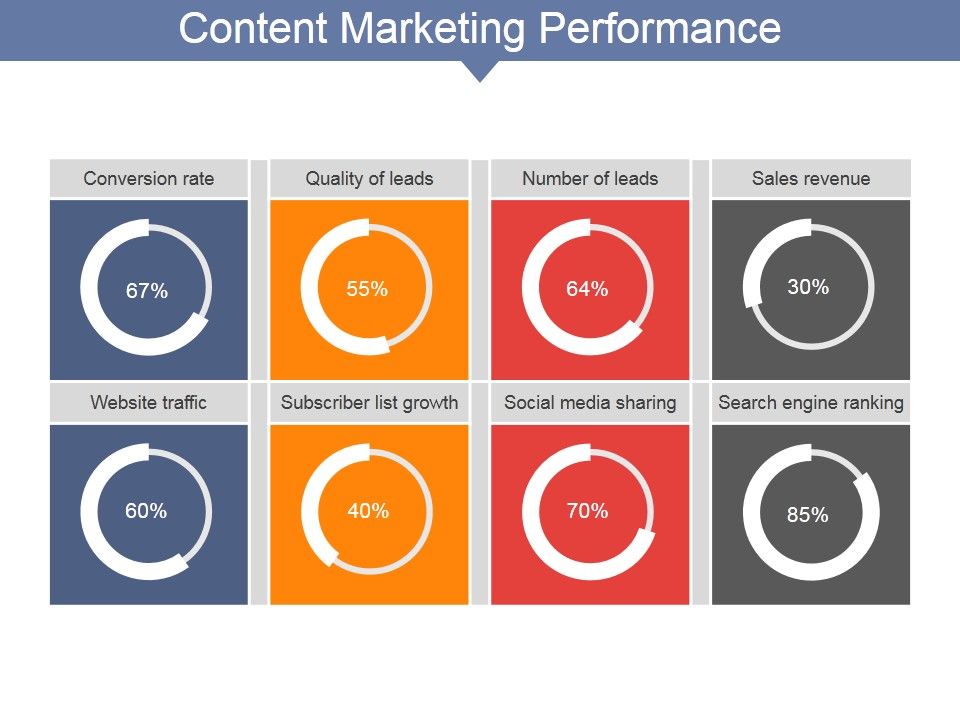 Content Marketing Performance

Conversion rate

67%

Quality of leads

55%

Number of leads

64%

Sales revenue

30%

Website traffic

60%

Subscriber list growth

40%

Social media sharing

70%

Search engine ranking

85%